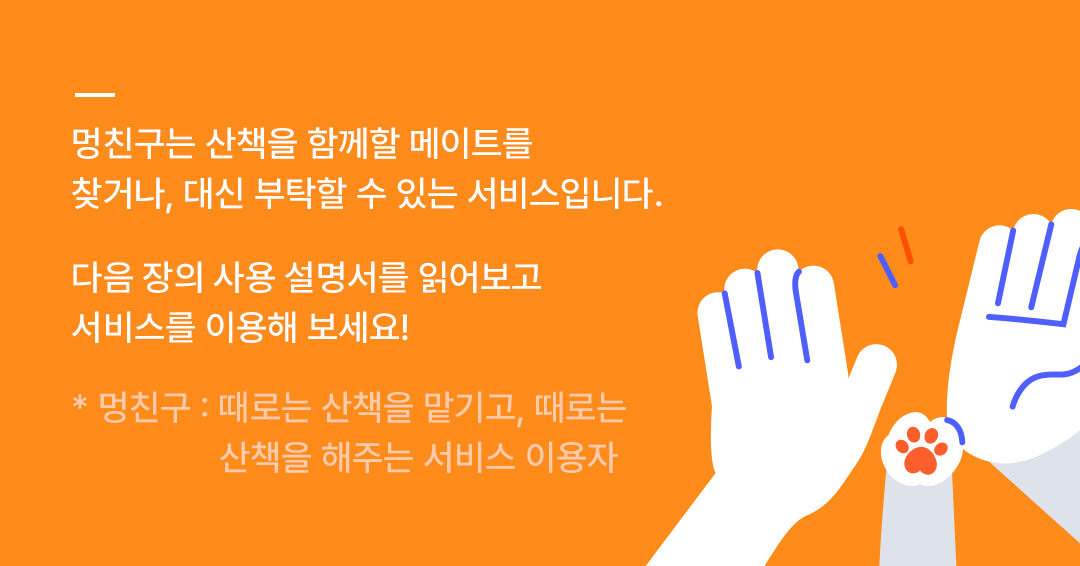 멍친구는 산책을 함께할 메이트를 찾거나, 대신 부탁할 수 있는 서비스입니다.

다음 장의 사용 설명서를 읽어보고 서비스를 이용해 보세요!

* 멍친구 : 때로는 산책을 맡기고, 때로는 산책을 해주는 서비스 이용자